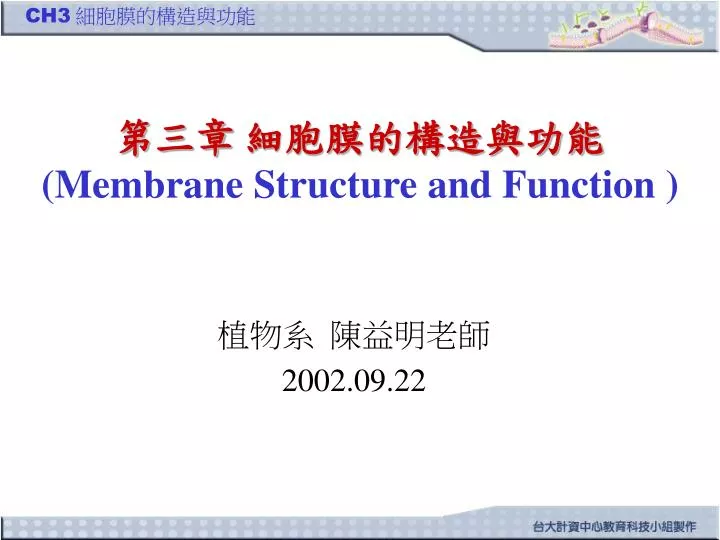 CH3 細胞膜的構造與功能

第三章 細胞膜的構造與功能
(Membrane Structure and Function )

植物系 陳益明老師
2002.09.22

台大計資中心教育科技小組製作